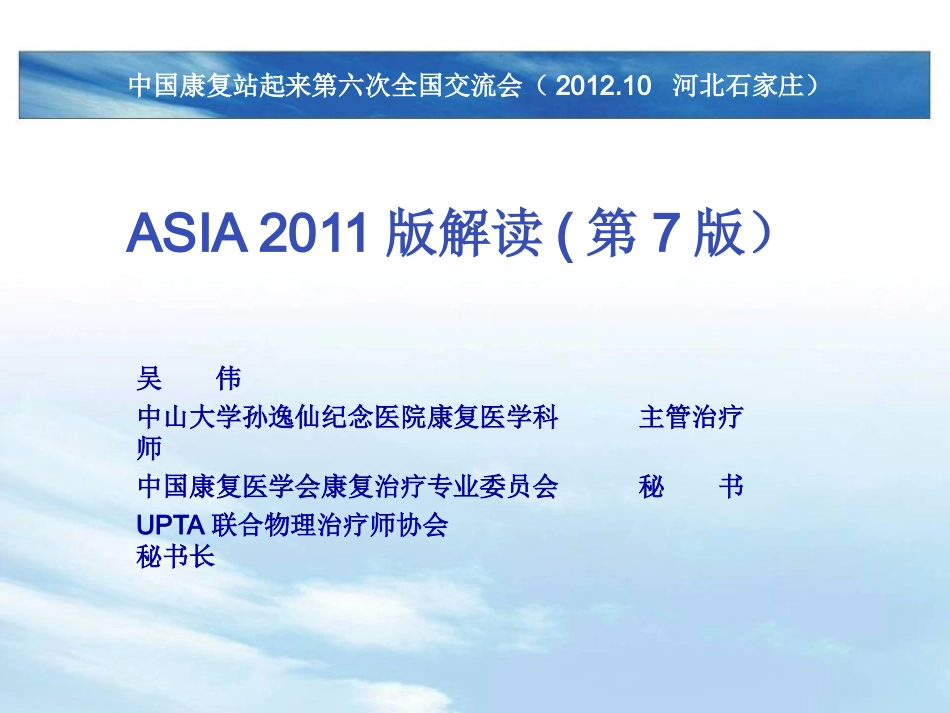 中国康复站起来第六次全国交流会（ 2012.10 河北石家庄）

ASIA 2011 版解读 ( 第 7 版）

吴 伟

中山大学孙逸仙纪念医院康复医学科 主管治疗师

中国康复医学会康复治疗专业委员会 秘 书

UPTA 联合物理治疗师协会
秘书长